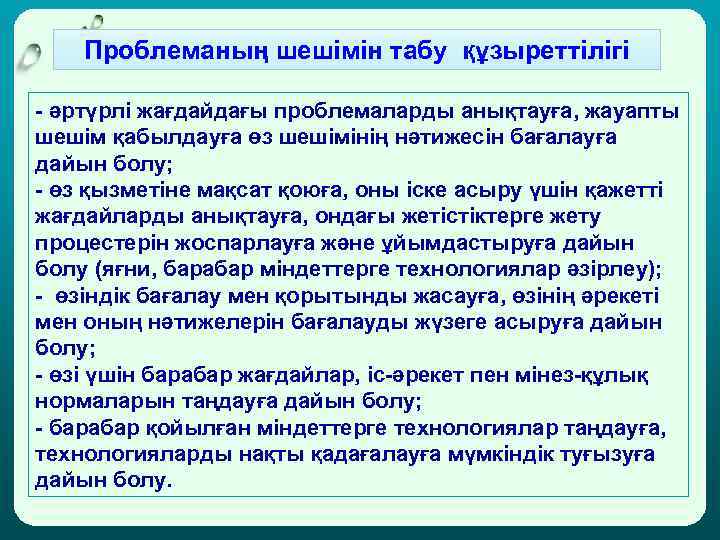 Проблеманың шешімін табу құзыреттілігі

- әртүрлі жағдайдағы проблемаларды анықтауға, жауапты шешім қабылдауға өз шешімінің нәтижесін бағалауға дайын болу;
- өз қызметіне мақсат қоюға, оны іске асыру үшін қажетті жағдайларды анықтауға, ондағы жетістіктерге жету процестерін жоспарлауға және ұйымдастыруға дайын болу (яғни, барабар міндеттерге технологиялар әзірлеу);
- өзіндік бағалау мен қорытынды жасауға, өзінің әрекеті мен оның нәтижелерін бағалауды жүзеге асыруға дайын болу;
- өзі үшін барабар жағдайлар, іс-әрекет пен мінез-құлық нормаларын таңдауға дайын болу;
- барабар қойылған міндеттерге технологиялар таңдауға, технологияларды нақты қадағалауға мүмкіндік туғызуға дайын болу.